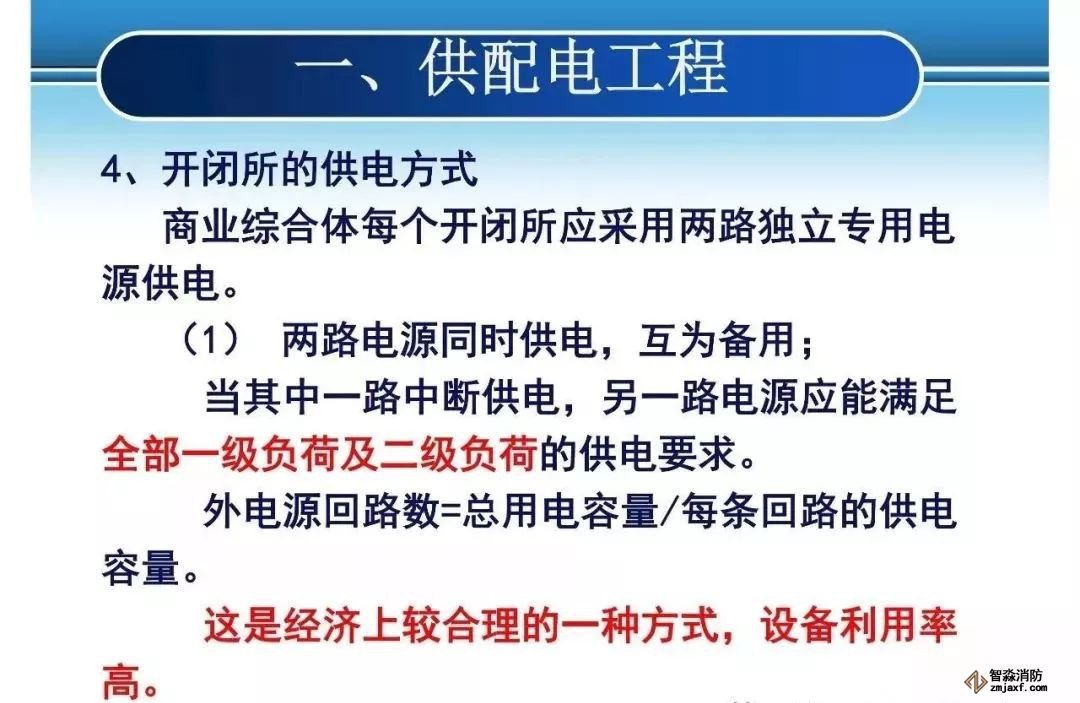 一、供配电工程

4、开闭所的供电方式

商业综合体每个开闭所应采用两路独立专用电源供电。

（1） 两路电源同时供电，互为备用；

当其中一路中断供电，另一路电源应能满足全部一级负荷及二级负荷的供电要求。

外电源回路数=总用电容量/每条回路的供电容量。

这是经济上较合理的一种方式，设备利用率高。

智淼消防
zmjaxf.com